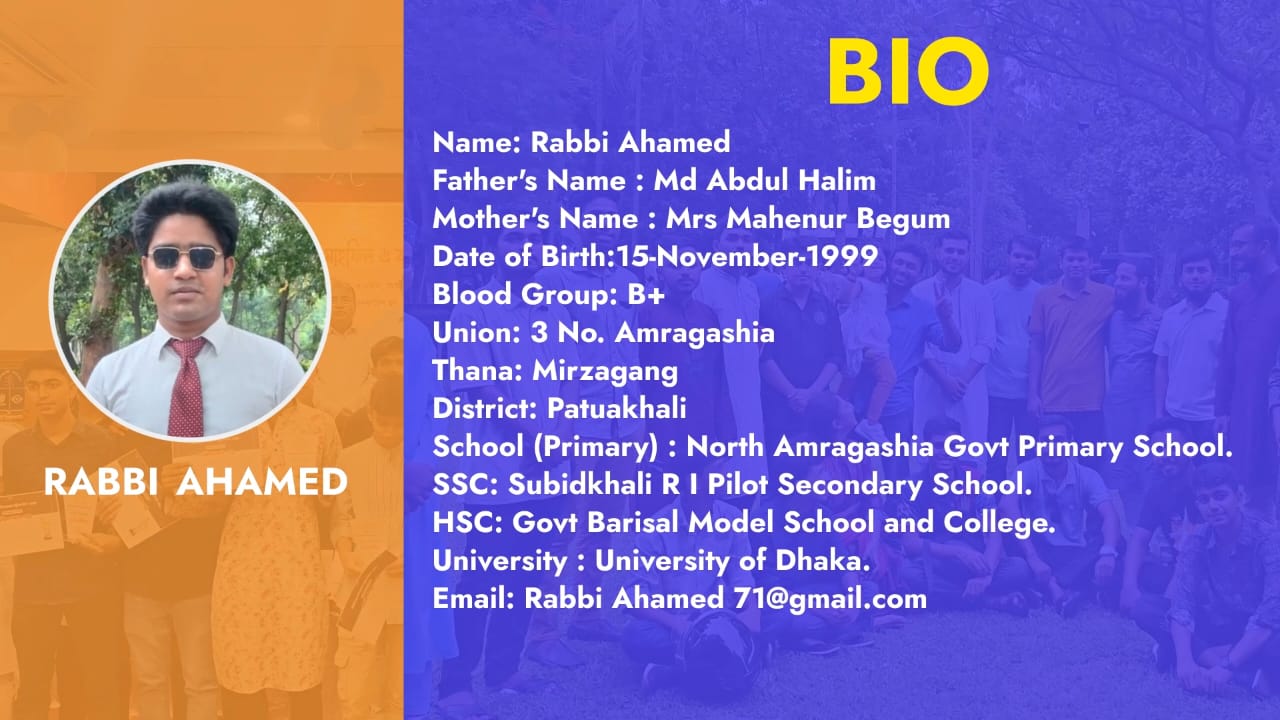 RABBI AHAMED

BIO

Name: Rabbi Ahamed
Father's Name : Md Abdul Halim
Mother's Name : Mrs Mahenur Begum
Date of Birth:15-November-1999
Blood Group: B+
Union: 3 No. Amragashia
Thana: Mirzagang
District: Patuakhali
School (Primary) : North Amragashia Govt Primary School.
SSC: Subidkhali R I Pilot Secondary School.
HSC: Govt Barisal Model School and College.
University : University of Dhaka.
Email: Rabbi Ahamed 71@gmail.com